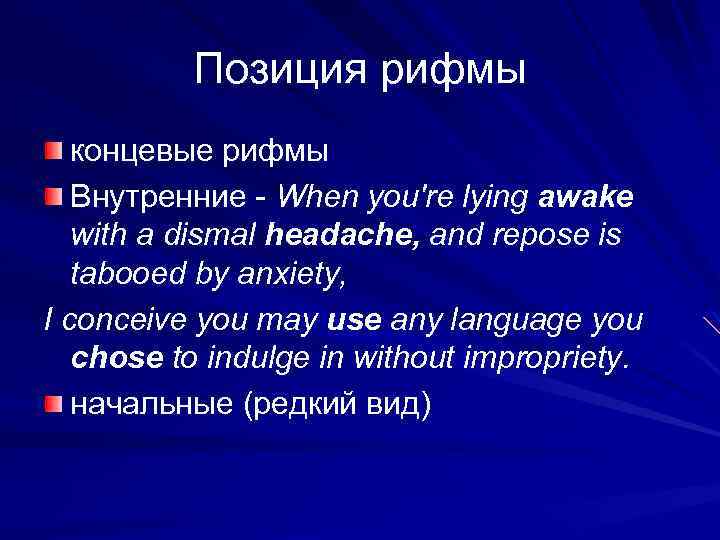 Позиция рифмы

концевые рифмы

Внутренние - When you're lying awake with a dismal headache, and repose is tabooed by anxiety,

I conceive you may use any language you chose to indulge in without impropriety.

начальные (редкий вид)